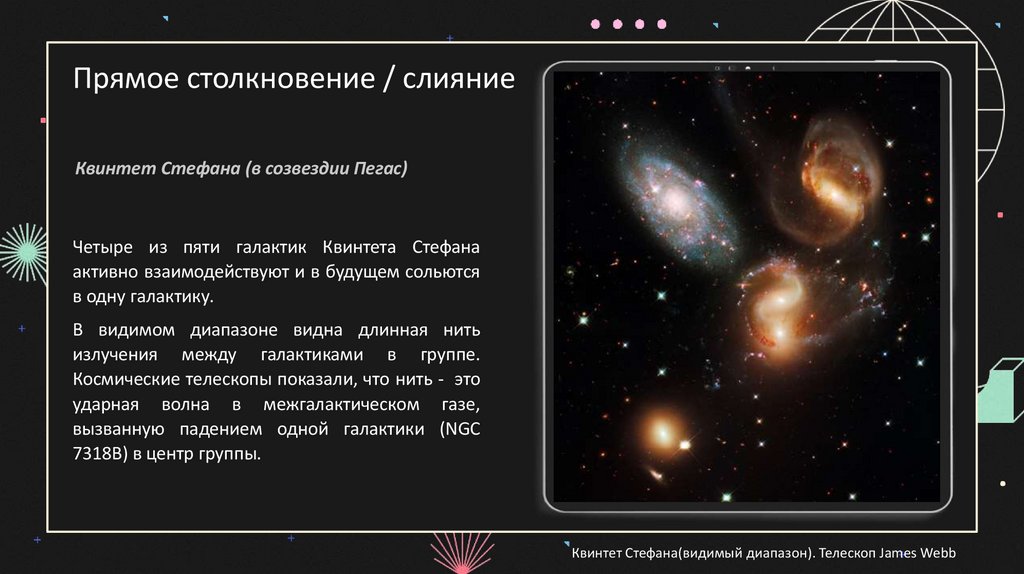 Прямое столкновение / слияние

Квинтет Стефана (в созвездии Пегас)

Четыре из пяти галактик Квинтета Стефана активно взаимодействуют и в будущем сольются в одну галактику.

В видимом диапазоне видна длинная нить излучения между галактиками в группе. Космические телескопы показали, что нить - это ударная волна в межгалактическом газе, вызванную падением одной галактики (NGC 7318B) в центр группы.

Квинтет Стефана(видимый диапазон). Телескоп James Webb